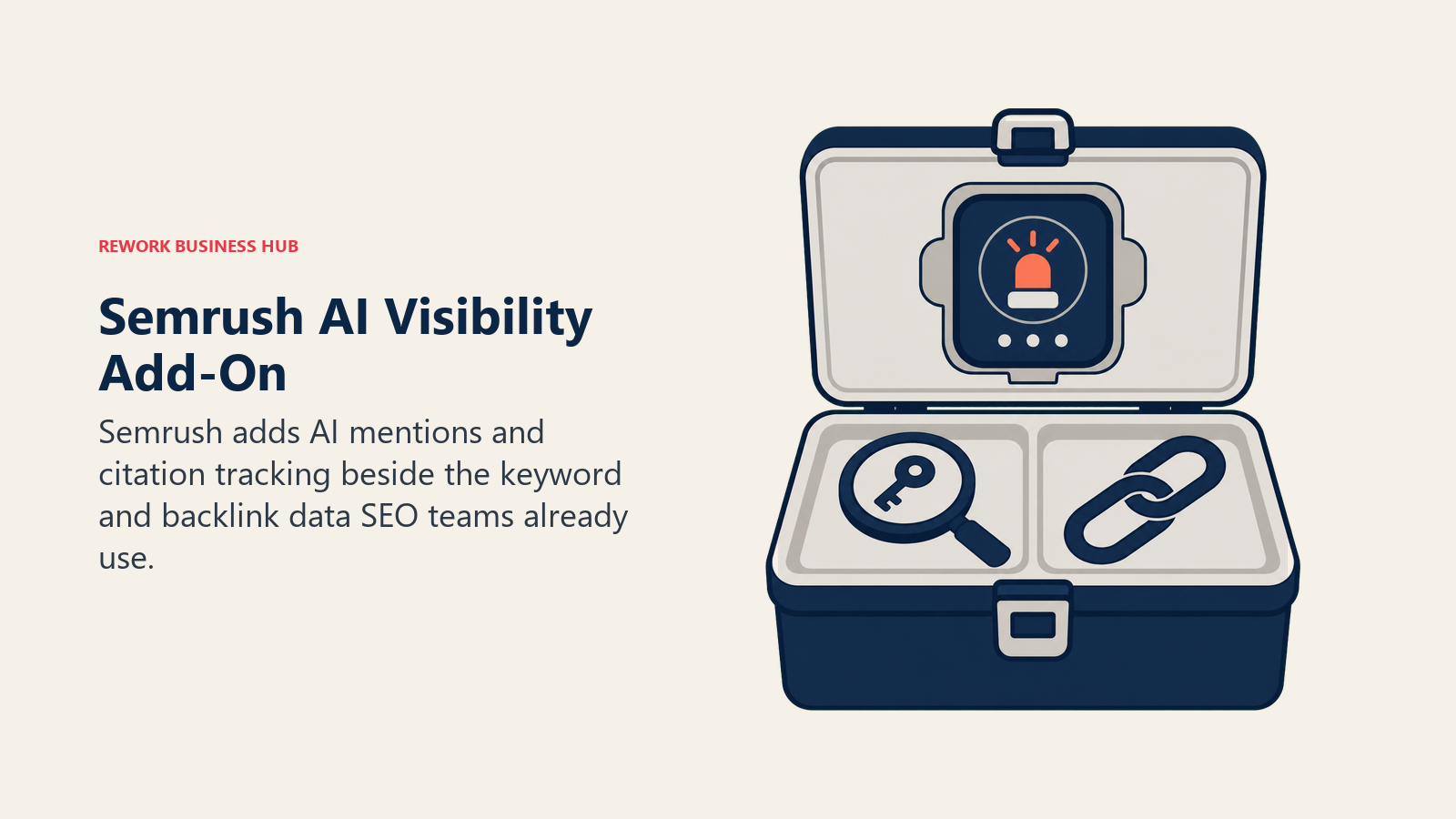 REWORK BUSINESS HUB

Semrush AI Visibility Add-On

Semrush adds AI mentions and citation tracking beside the keyword and backlink data SEO teams already use.